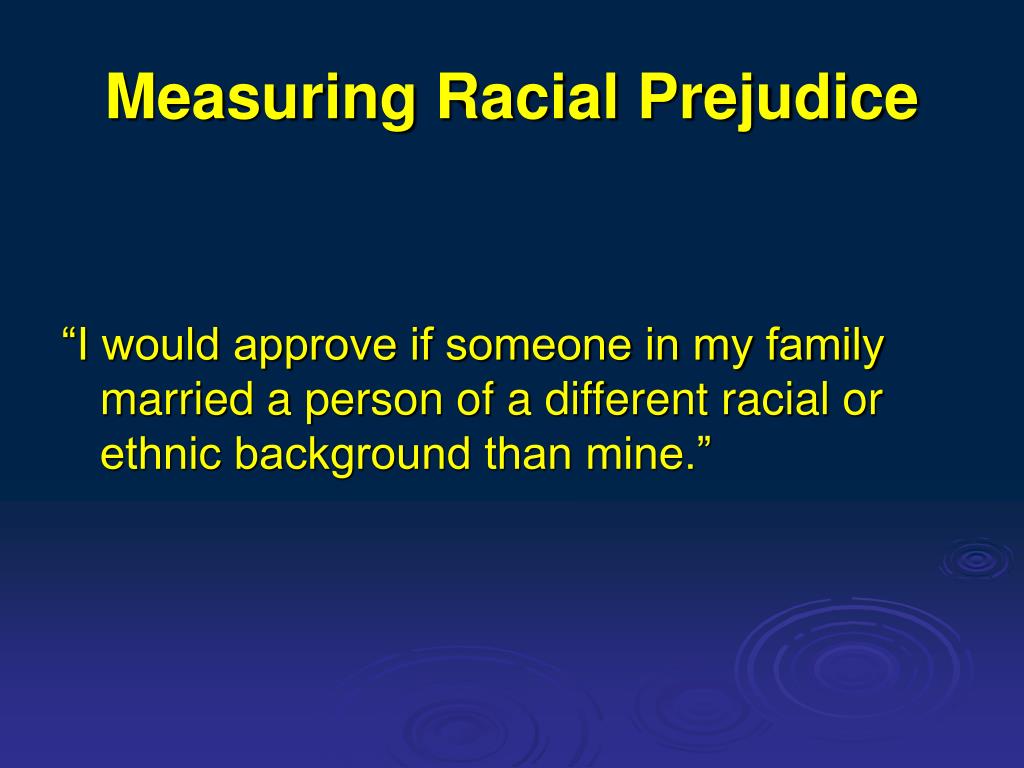 Measuring Racial Prejudice

“I would approve if someone in my family married a person of a different racial or ethnic background than mine.”